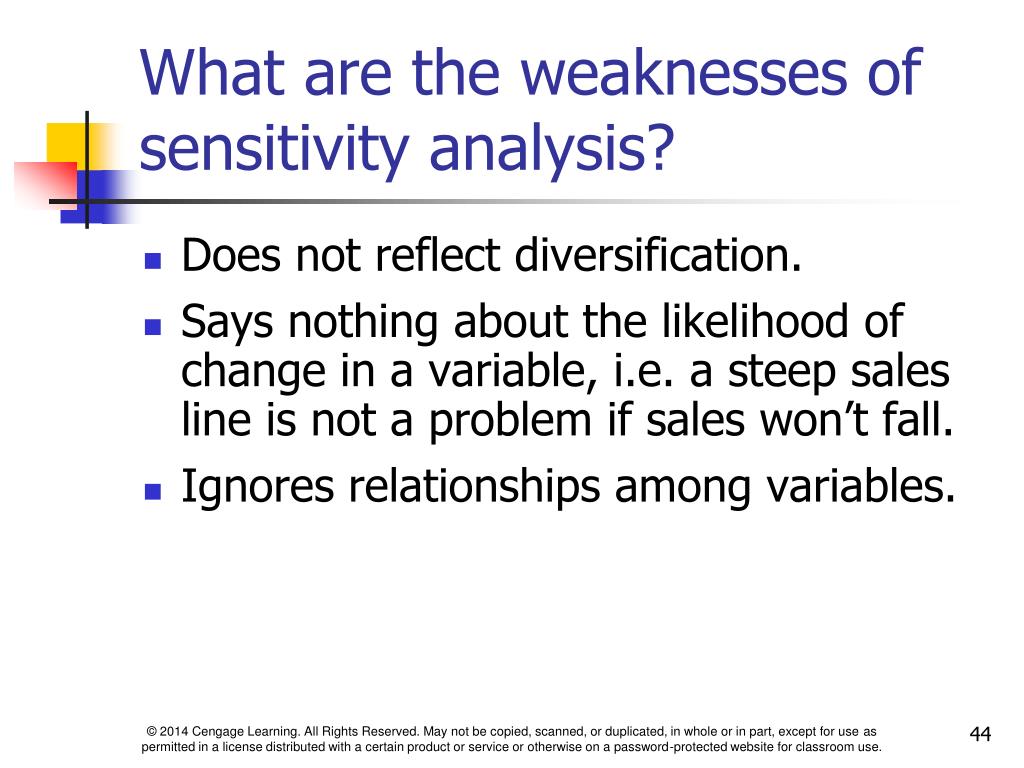 What are the weaknesses of sensitivity analysis?

- Does not reflect diversification.
- Says nothing about the likelihood of change in a variable, i.e. a steep sales line is not a problem if sales won’t fall.
- Ignores relationships among variables.

© 2014 Cengage Learning. All Rights Reserved. May not be copied, scanned, or duplicated, in whole or in part, except for use as permitted in a license distributed with a certain product or service or otherwise on a password-protected website for classroom use.

44